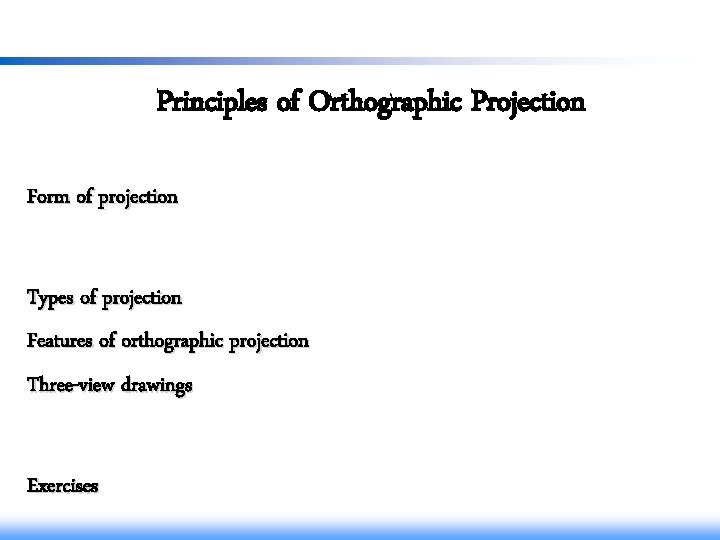 Principles of Orthographic Projection

Form of projection

Types of projection

Features of orthographic projection

Three-view drawings

Exercises